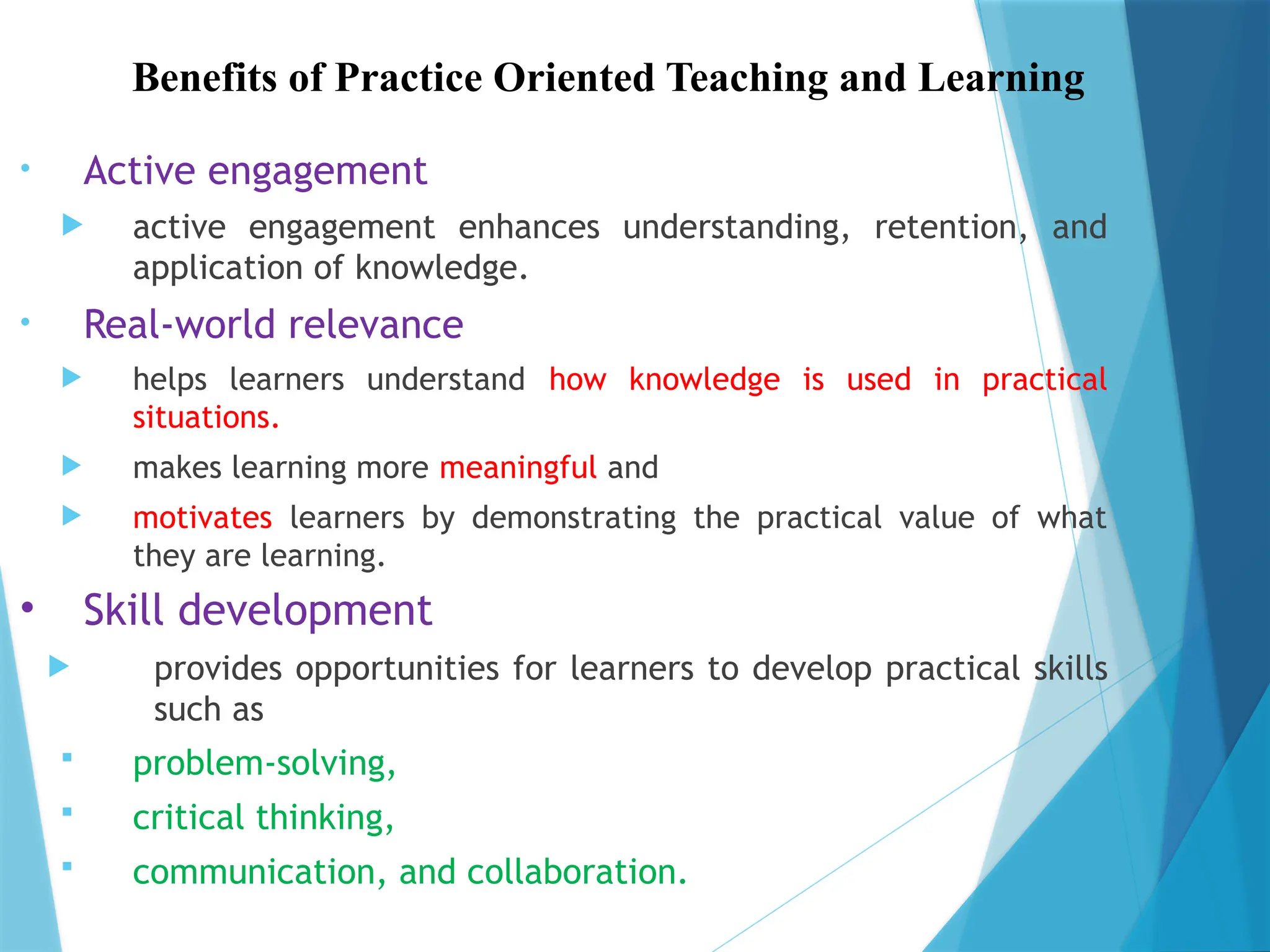 Benefits of Practice Oriented Teaching and Learning

• Active engagement

▶ active engagement enhances understanding, retention, and application of knowledge.

• Real-world relevance

▶ helps learners understand how knowledge is used in practical situations.

▶ makes learning more meaningful and

▶ motivates learners by demonstrating the practical value of what they are learning.

• Skill development

▶ provides opportunities for learners to develop practical skills such as

▪ problem-solving,

▪ critical thinking,

▪ communication, and collaboration.